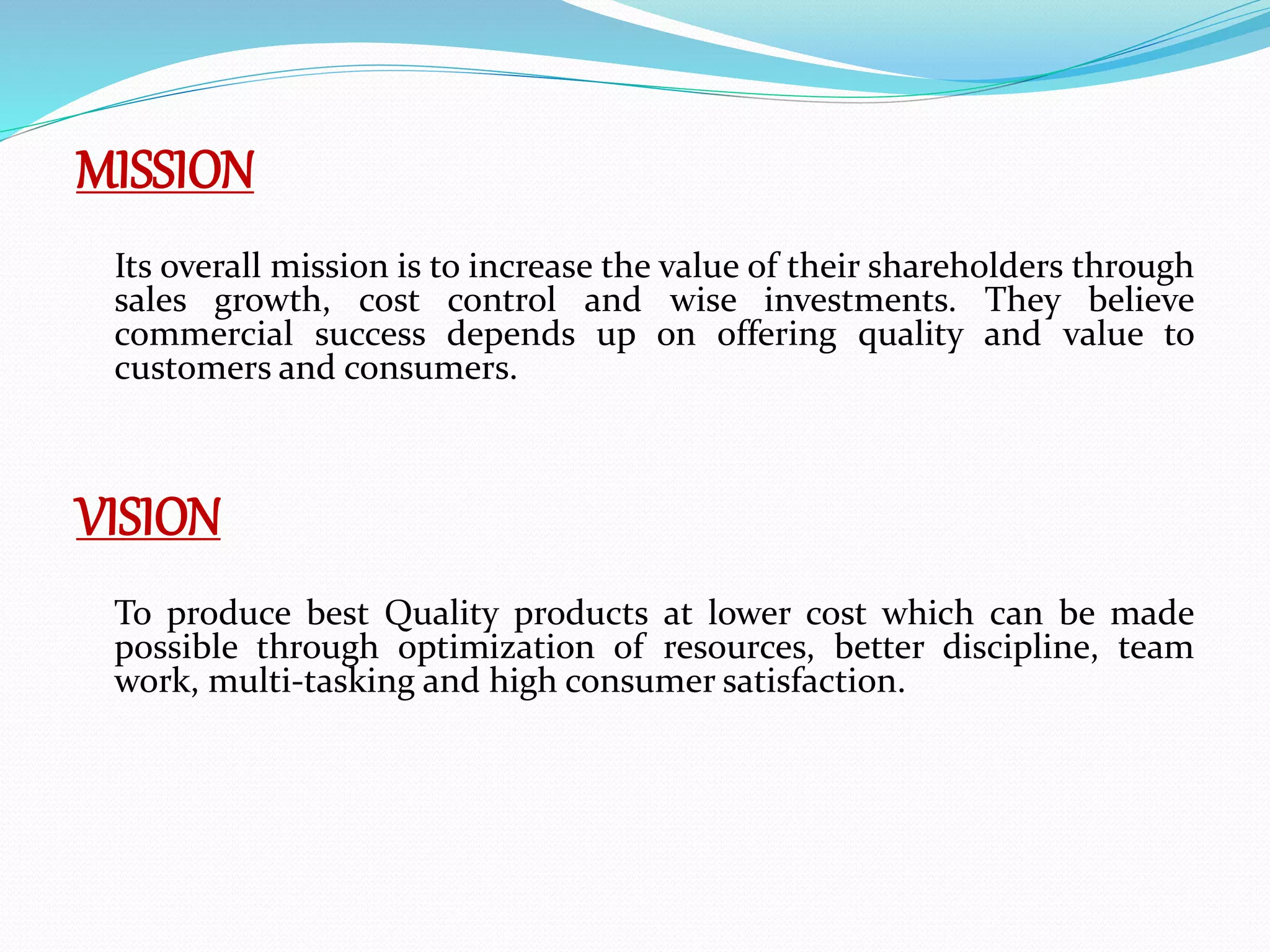 MISSION

Its overall mission is to increase the value of their shareholders through sales growth, cost control and wise investments. They believe commercial success depends up on offering quality and value to customers and consumers.

VISION

To produce best Quality products at lower cost which can be made possible through optimization of resources, better discipline, team work, multi-tasking and high consumer satisfaction.